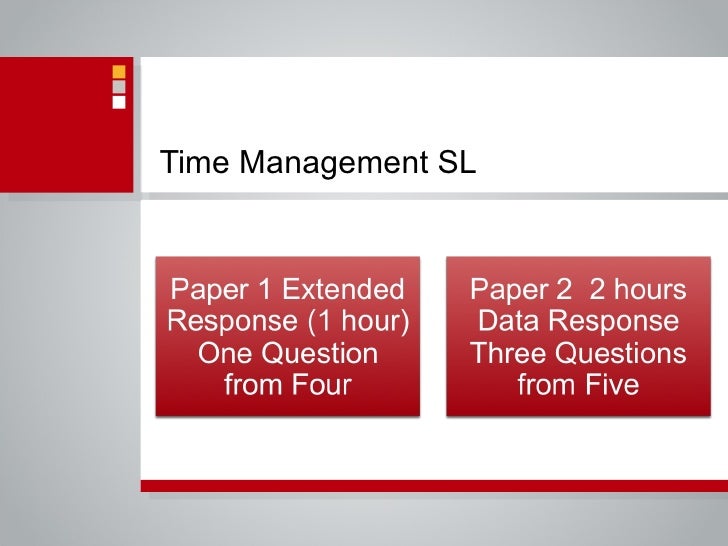 Time Management SL

Paper 1 Extended Response (1 hour) One Question from Four

Paper 2 2 hours Data Response Three Questions from Five